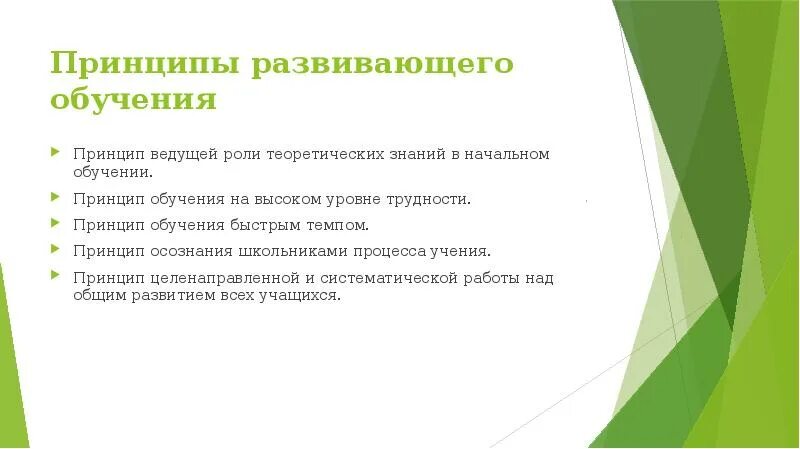 Принципы развивающего обучения

Принцип ведущей роли теоретических знаний в начальном обучении.

Принцип обучения на высоком уровне трудности.

Принцип обучения быстрым темпом.

Принцип осознания школьниками процесса учения.

Принцип целенаправленной и систематической работы над общим развитием всех учащихся.